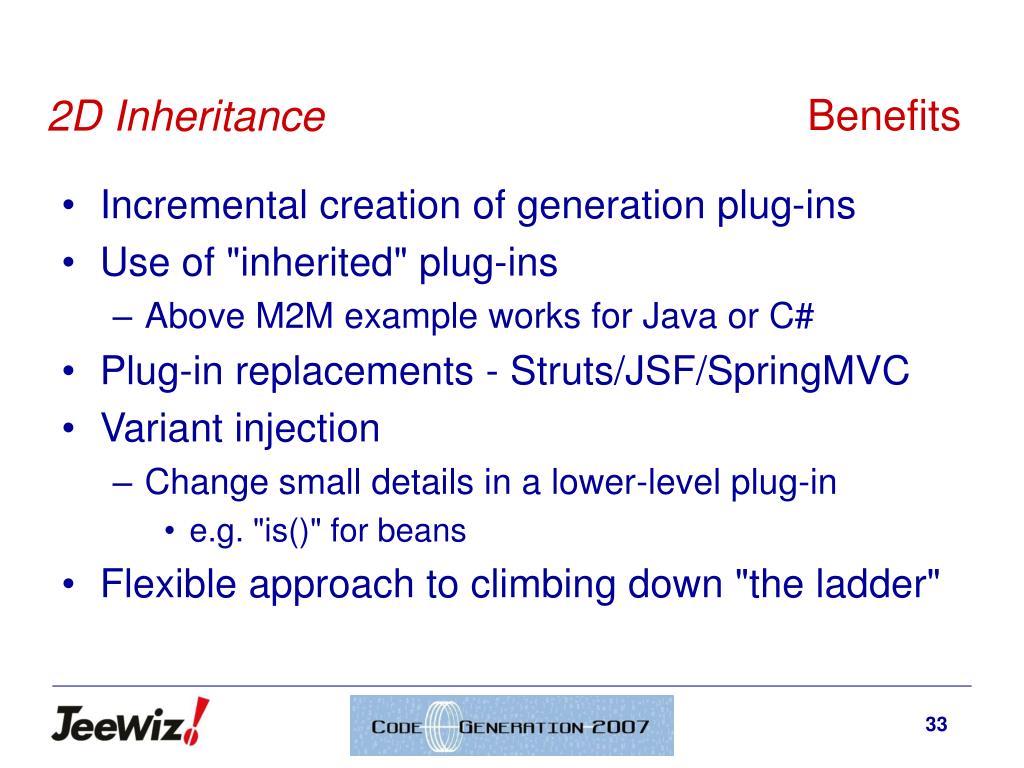 2D Inheritance

Benefits

• Incremental creation of generation plug-ins
• Use of "inherited" plug-ins
– Above M2M example works for Java or C#
• Plug-in replacements - Struts/JSF/SpringMVC
• Variant injection
– Change small details in a lower-level plug-in
• e.g. "is()" for beans
• Flexible approach to climbing down "the ladder"

JeeWiz!

CODE GENERATION 2007

33